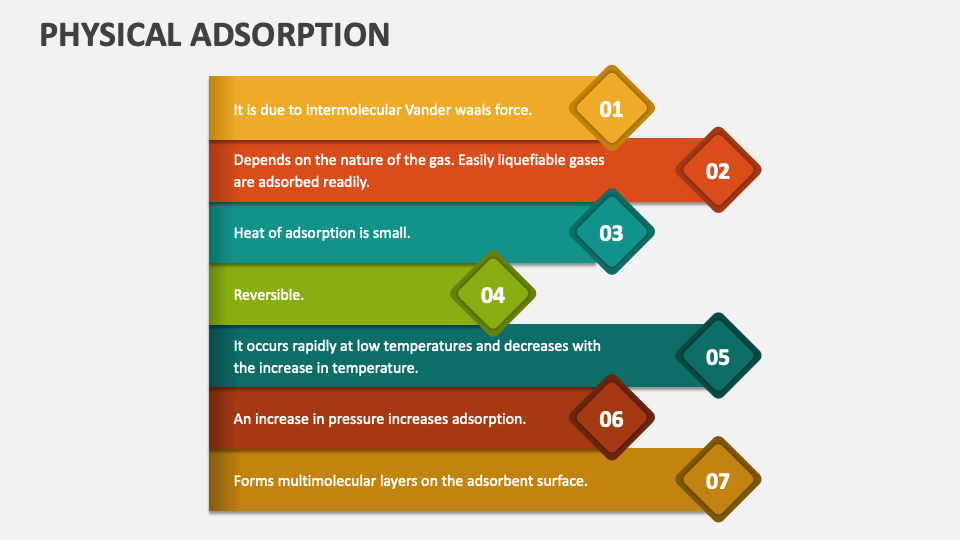 PHYSICAL ADSORPTION

It is due to intermolecular Vander waals force.

01

Depends on the nature of the gas. Easily liquefiable gases are adsorbed readily.

02

Heat of adsorption is small.

03

Reversible.

04

It occurs rapidly at low temperatures and decreases with the increase in temperature.

05

An increase in pressure increases adsorption.

06

Forms multimolecular layers on the adsorbent surface.

07